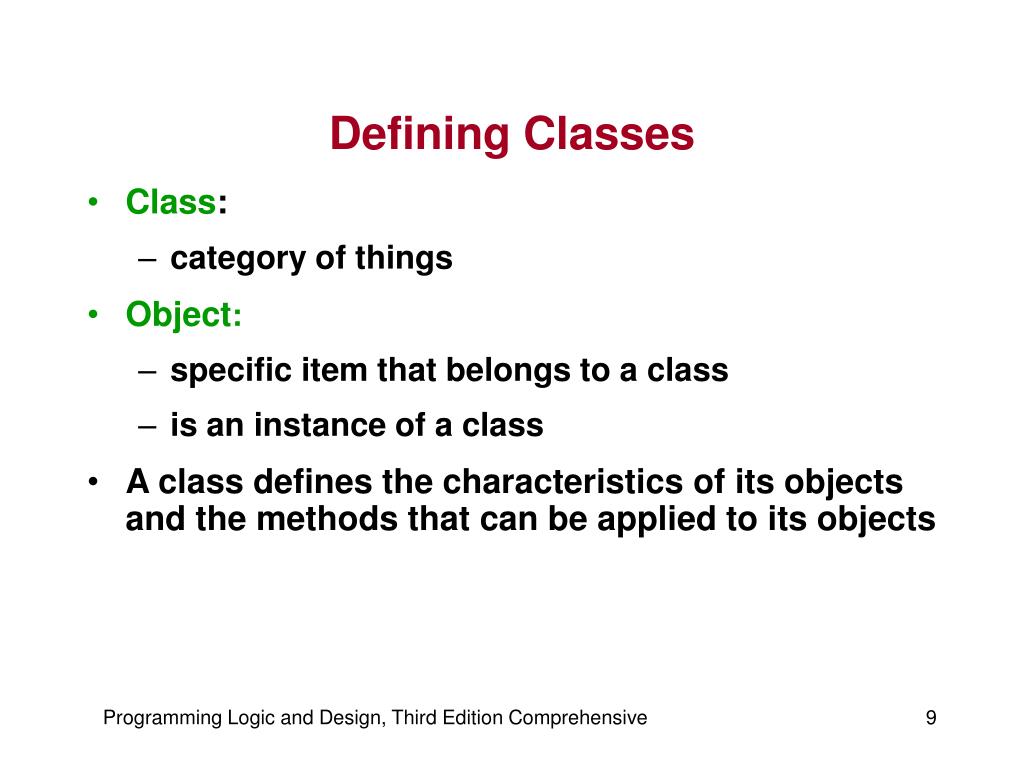 Defining Classes

• Class:
  – category of things
• Object:
  – specific item that belongs to a class
  – is an instance of a class
• A class defines the characteristics of its objects and the methods that can be applied to its objects

Programming Logic and Design, Third Edition Comprehensive

9